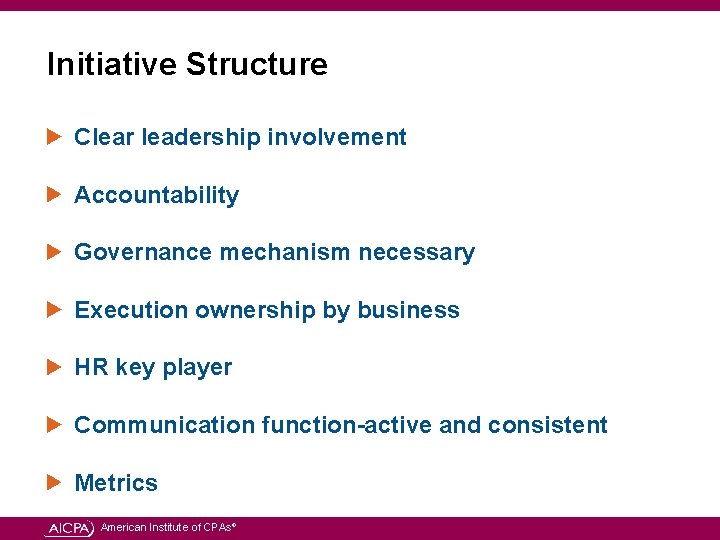 Initiative Structure

▶ Clear leadership involvement

▶ Accountability

▶ Governance mechanism necessary

▶ Execution ownership by business

▶ HR key player

▶ Communication function-active and consistent

▶ Metrics

AICPA American Institute of CPAs®